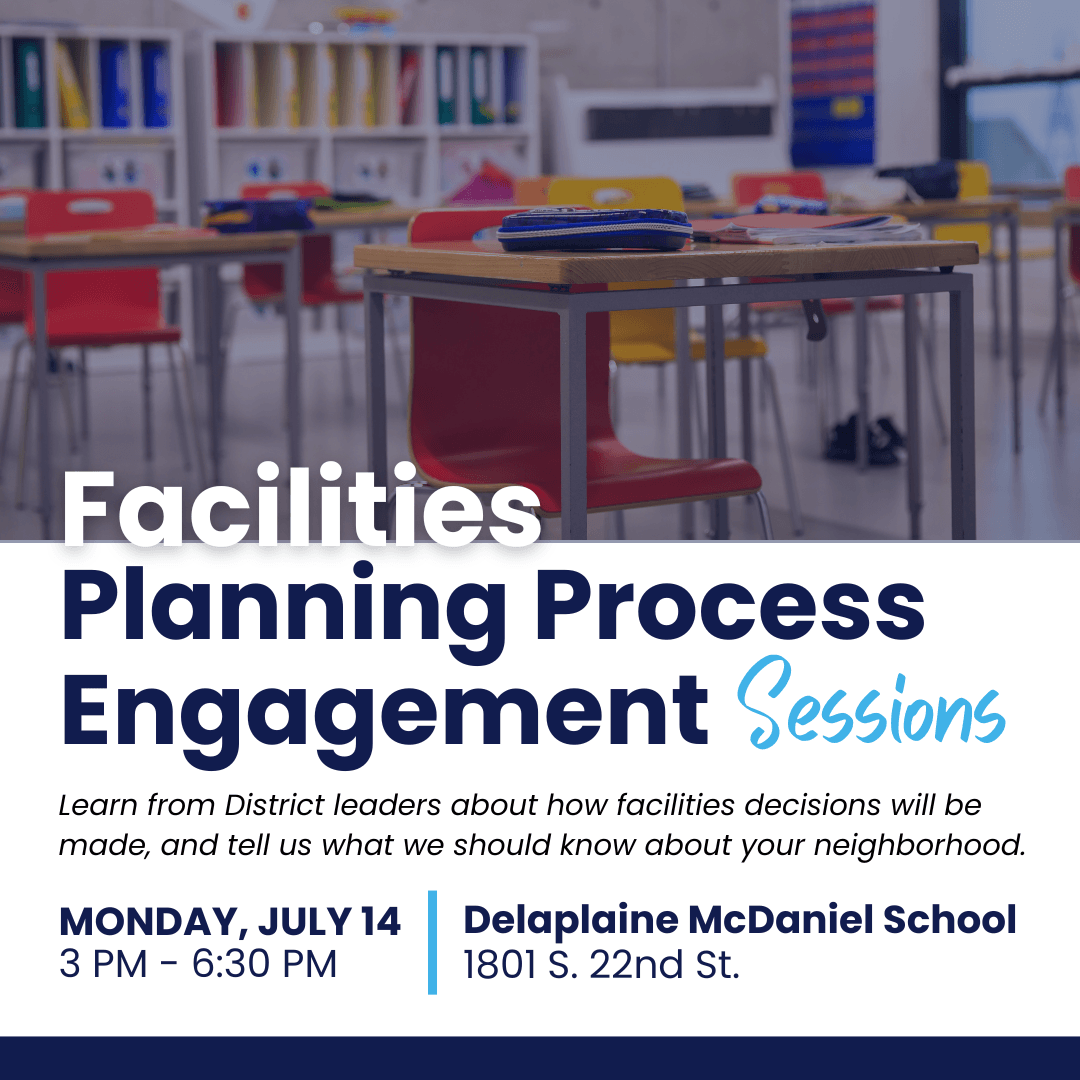 Facilities Planning Process Engagement Sessions

Learn from District leaders about how facilities decisions will be made, and tell us what we should know about your neighborhood.

MONDAY, JULY 14
3 PM - 6:30 PM

Delaplaine McDaniel School
1801 S. 22nd St.